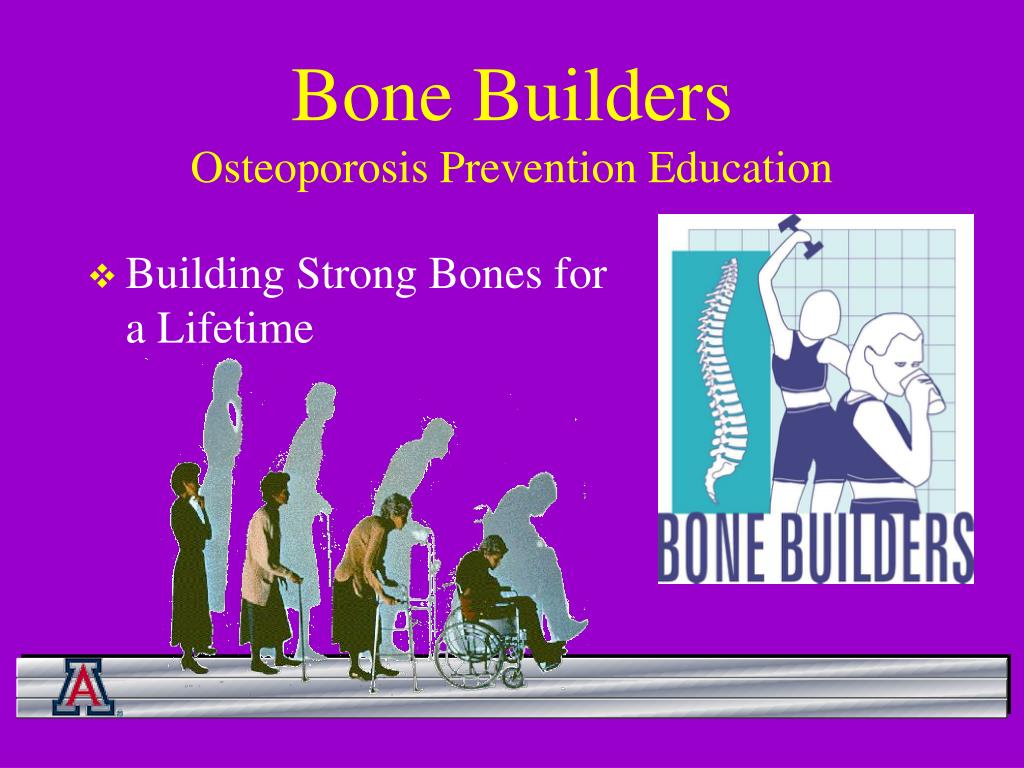 Bone Builders
Osteoporosis Prevention Education

❖ Building Strong Bones for a Lifetime

BONE BUILDERS

A